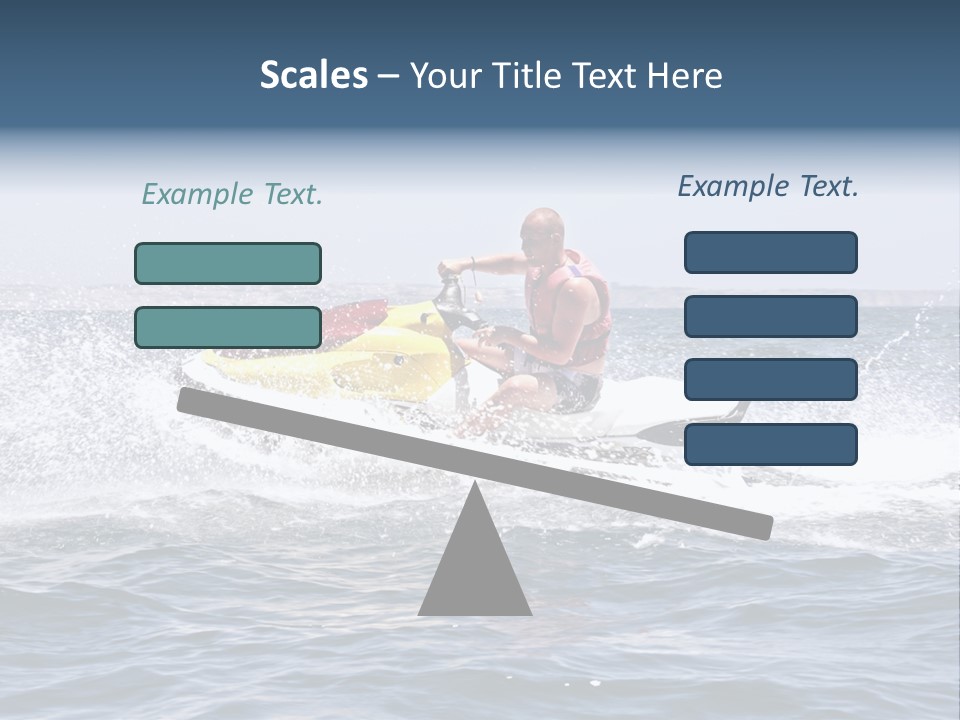 Scales – Your Title Text Here

Example Text.

Example Text.